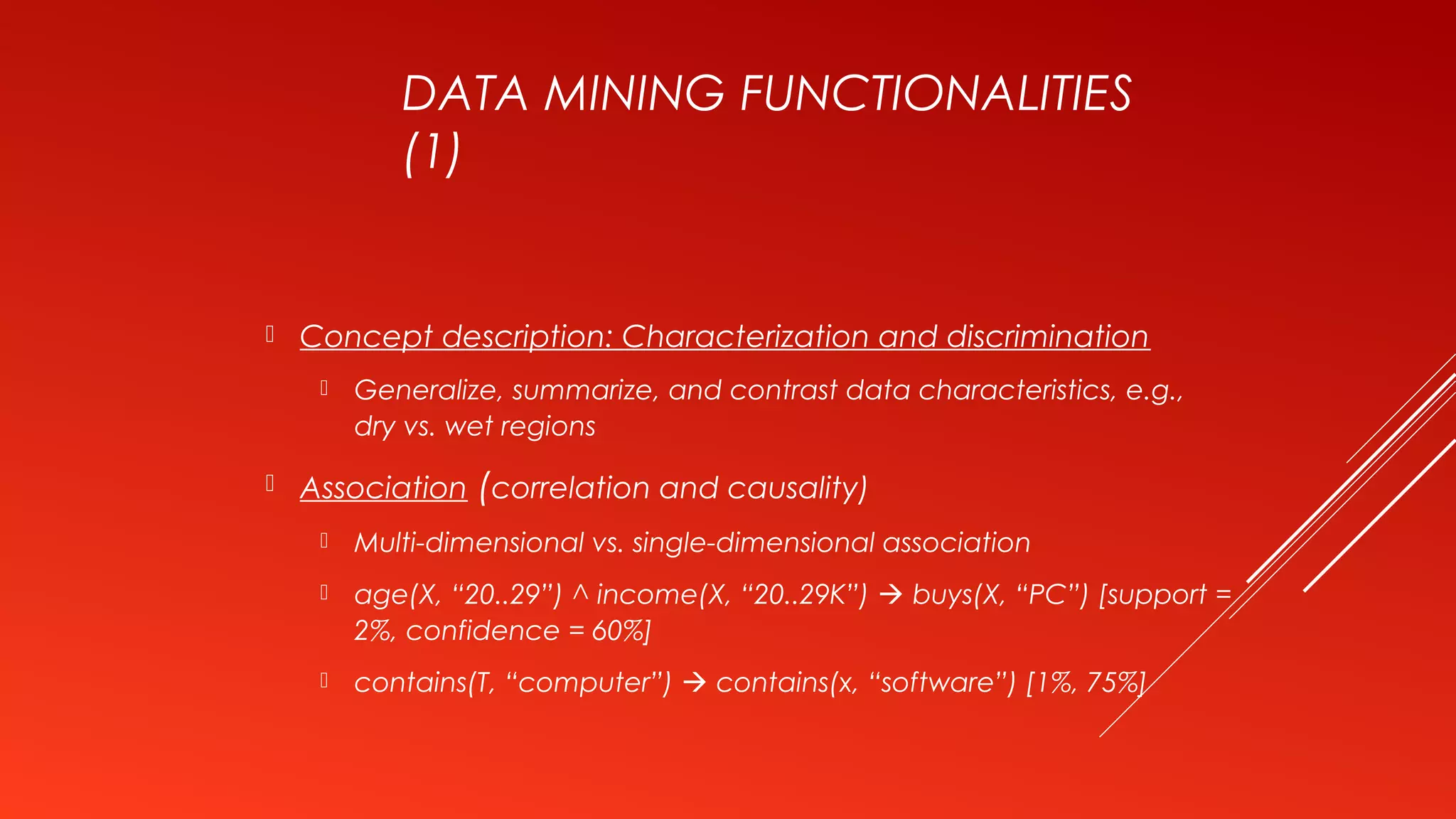 DATA MINING FUNCTIONALITIES (1)

Concept description: Characterization and discrimination

Generalize, summarize, and contrast data characteristics, e.g., dry vs. wet regions

Association (correlation and causality)

Multi-dimensional vs. single-dimensional association

age(X, “20..29”) ^ income(X, “20..29K”) → buys(X, “PC”) [support = 2%, confidence = 60%]

contains(T, “computer”) → contains(x, “software”) [1%, 75%]